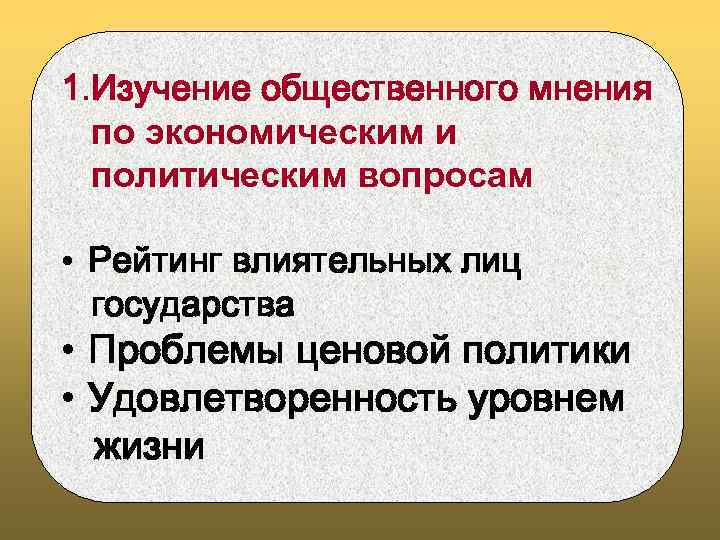 1.Изучение общественного мнения по экономическим и политическим вопросам

• Рейтинг влиятельных лиц государства
• Проблемы ценовой политики
• Удовлетворенность уровнем жизни